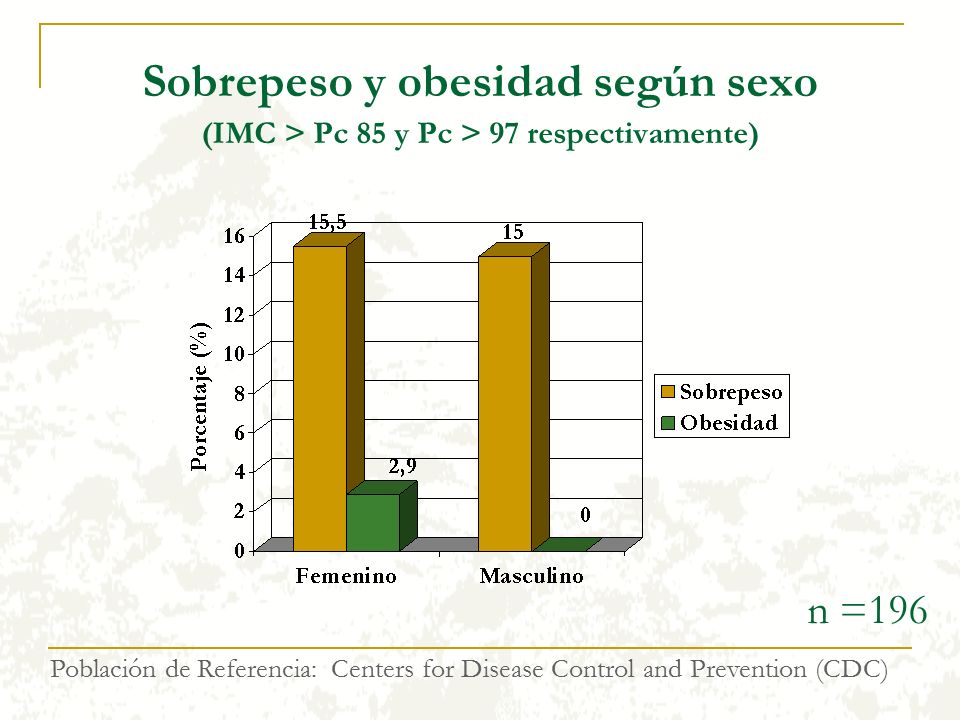 Sobrepeso y obesidad según sexo
(IMC > Pc 85 y Pc > 97 respectivamente)

Porcentaje (%)

16
14
12
10
8
6
4
2
0

15,5
2,9
15
0

Femenino
Masculino

Sobrepeso
Obesidad

n =196

Población de Referencia: Centers for Disease Control and Prevention (CDC)